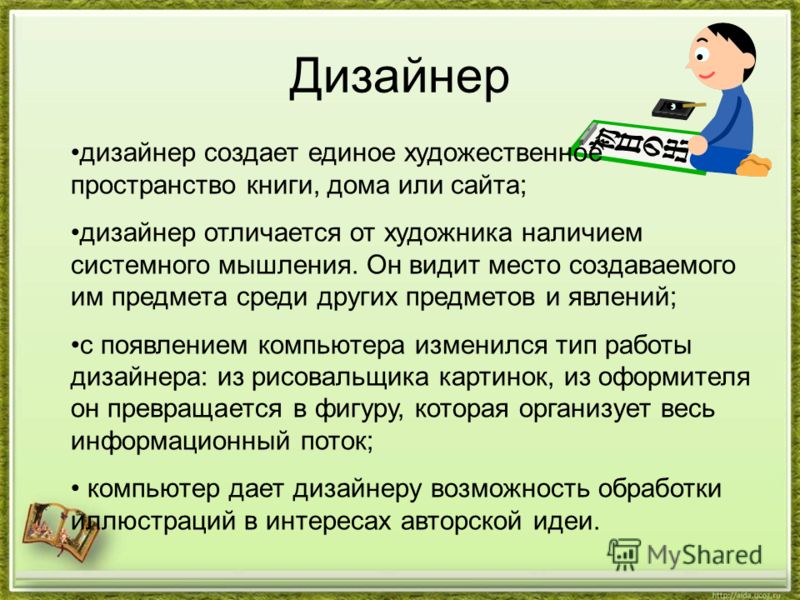 Дизайнер

•дизайнер создает единое художественное пространство книги, дома или сайта;

•дизайнер отличается от художника наличием системного мышления. Он видит место создаваемого им предмета среди других предметов и явлений;

•с появлением компьютера изменился тип работы дизайнера: из рисовальщика картинок, из оформителя он превращается в фигуру, которая организует весь информационный поток;

• компьютер дает дизайнеру возможность обработки иллюстраций в интересах авторской идеи.

MyShared

http://aida.ucoz.ru